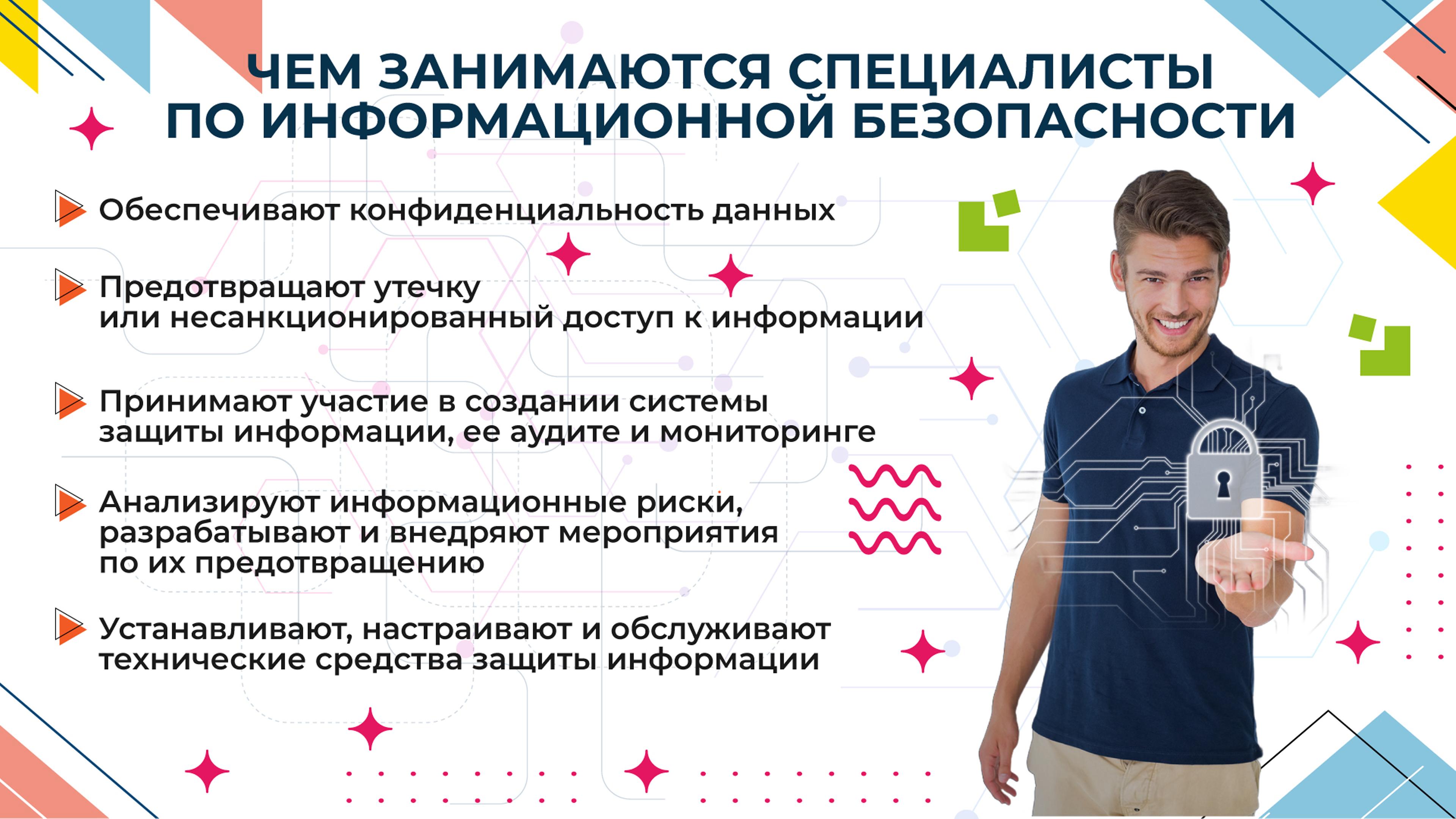 ЧЕМ ЗАНИМАЮТСЯ СПЕЦИАЛИСТЫ ПО ИНФОРМАЦИОННОЙ БЕЗОПАСНОСТИ

Обеспечивают конфиденциальность данных

Предотвращают утечку или несанкционированный доступ к информации

Принимают участие в создании системы защиты информации, ее аудите и мониторинге

Анализируют информационные риски, разрабатывают и внедряют мероприятия по их предотвращению

Устанавливают, настраивают и обслуживают технические средства защиты информации